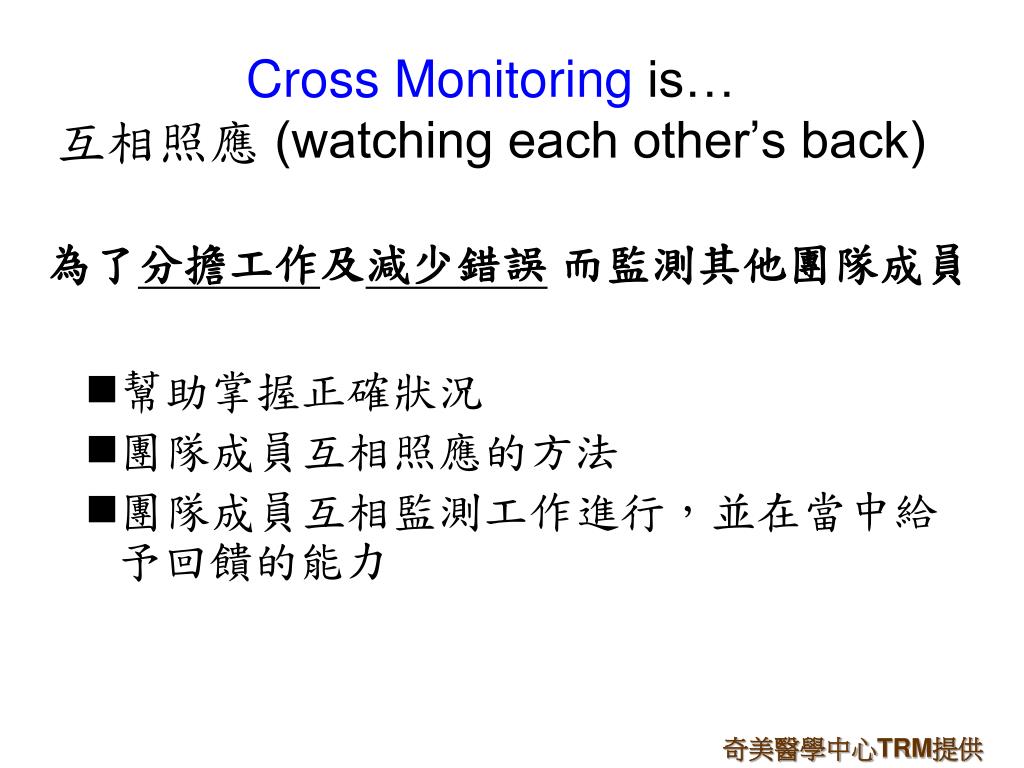 Cross Monitoring is…
互相照應 (watching each other’s back)

為了分擔工作及減少錯誤 而監測其他團隊成員

■幫助掌握正確狀況
■團隊成員互相照應的方法
■團隊成員互相監測工作進行，並在當中給予回饋的能力

奇美醫學中心TRM提供